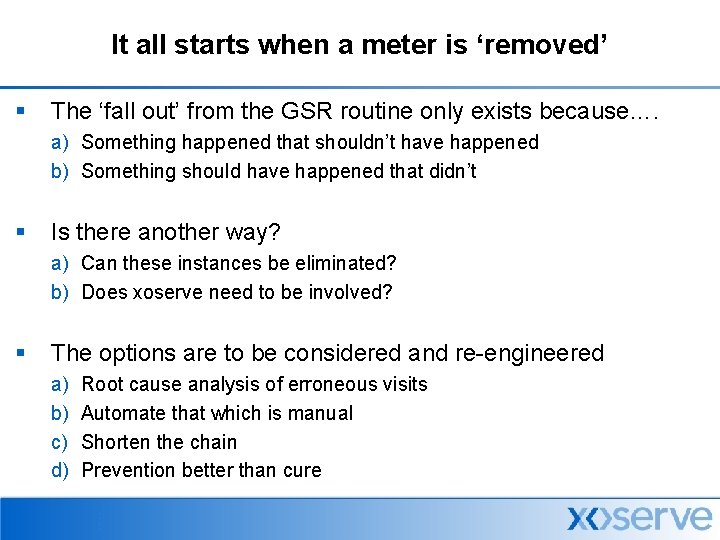 It all starts when a meter is ‘removed’

▪ The ‘fall out’ from the GSR routine only exists because….

a) Something happened that shouldn’t have happened

b) Something should have happened that didn’t

▪ Is there another way?

a) Can these instances be eliminated?

b) Does xoserve need to be involved?

▪ The options are to be considered and re-engineered

a) Root cause analysis of erroneous visits

b) Automate that which is manual

c) Shorten the chain

d) Prevention better than cure

xoserve